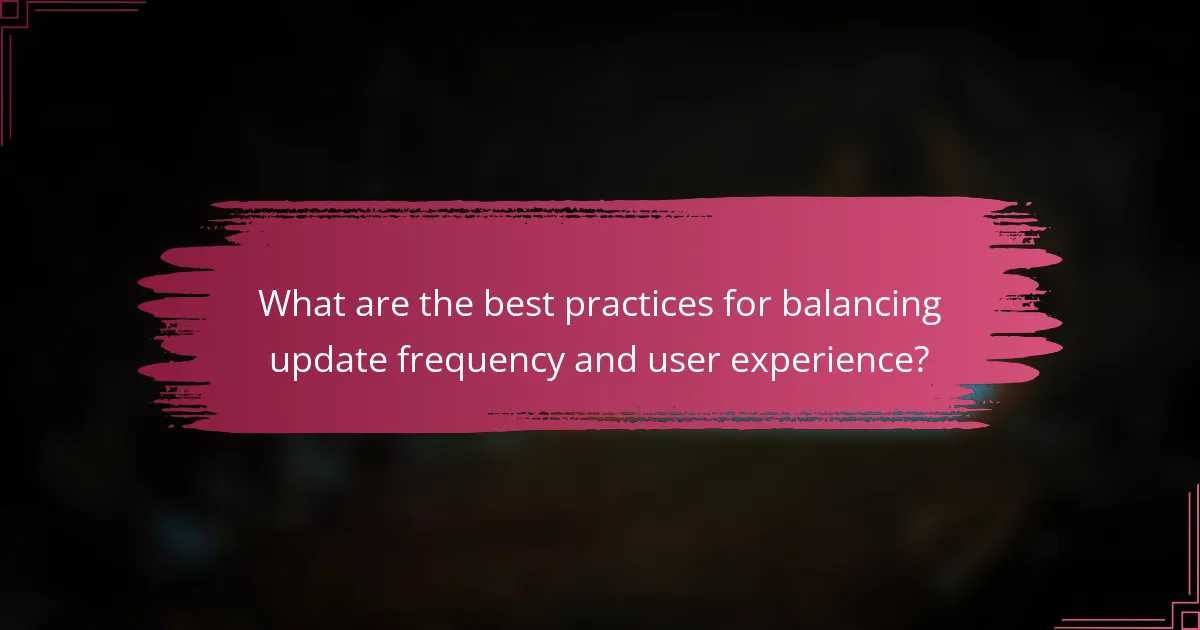 What are the best practices for balancing update frequency and user experience?